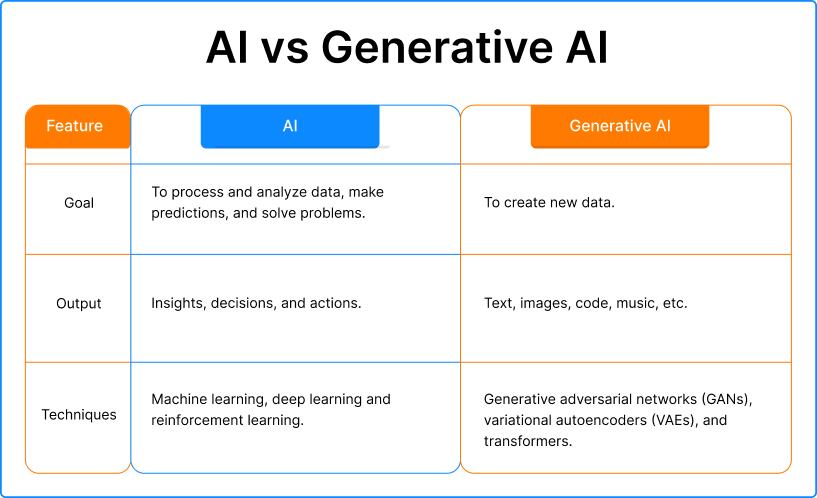 AI vs Generative AI

| Feature | AI | Generative AI |
|---|---|---|
| Goal | To process and analyze data, make predictions, and solve problems. | To create new data. |
| Output | Insights, decisions, and actions. | Text, images, code, music, etc. |
| Techniques | Machine learning, deep learning and reinforcement learning. | Generative adversarial networks (GANs), variational autoencoders (VAEs), and transformers. |